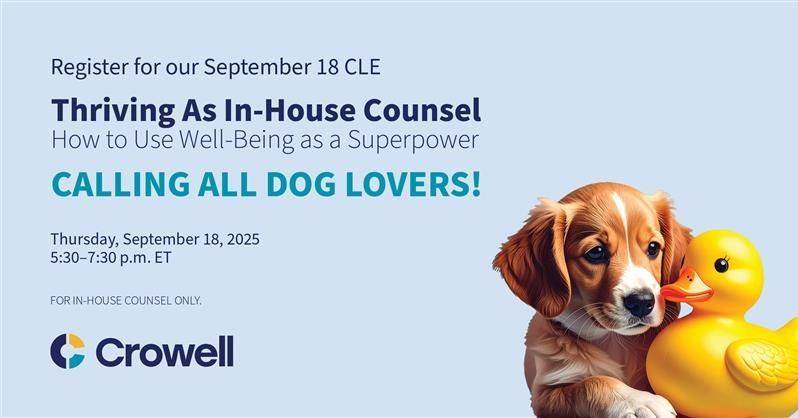 Register for our September 18 CLE

Thriving As In-House Counsel
How to Use Well-Being as a Superpower

CALLING ALL DOG LOVERS!

Thursday, September 18, 2025
5:30–7:30 p.m. ET

FOR IN-HOUSE COUNSEL ONLY.

Crowell